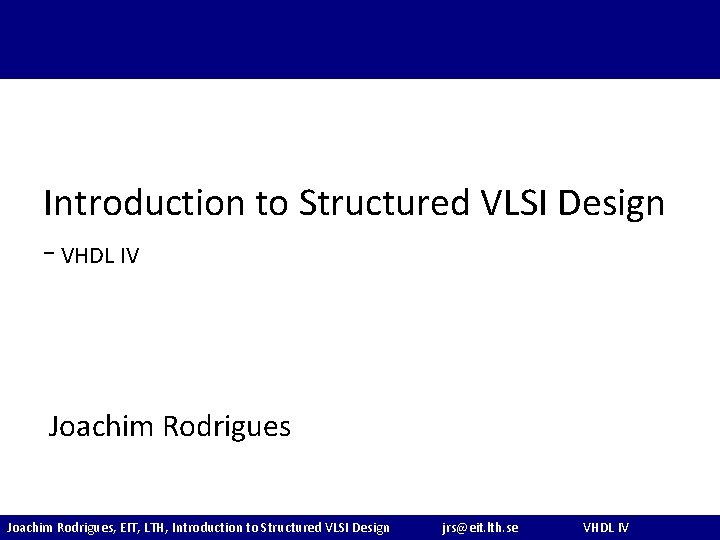 Introduction to Structured VLSI Design

- VHDL IV

Joachim Rodrigues

Joachim Rodrigues, EIT, LTH, Introduction to Structured VLSI Design jrs@eit.lth.se VHDL IV